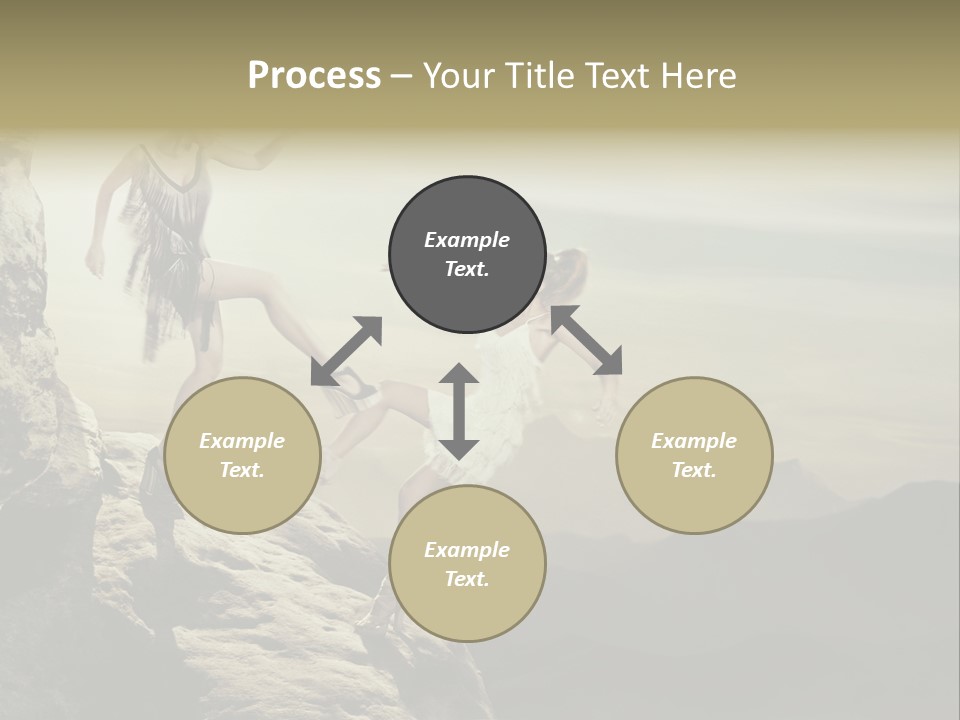 Process – Your Title Text Here

Example Text.

Example Text.

Example Text.

Example Text.